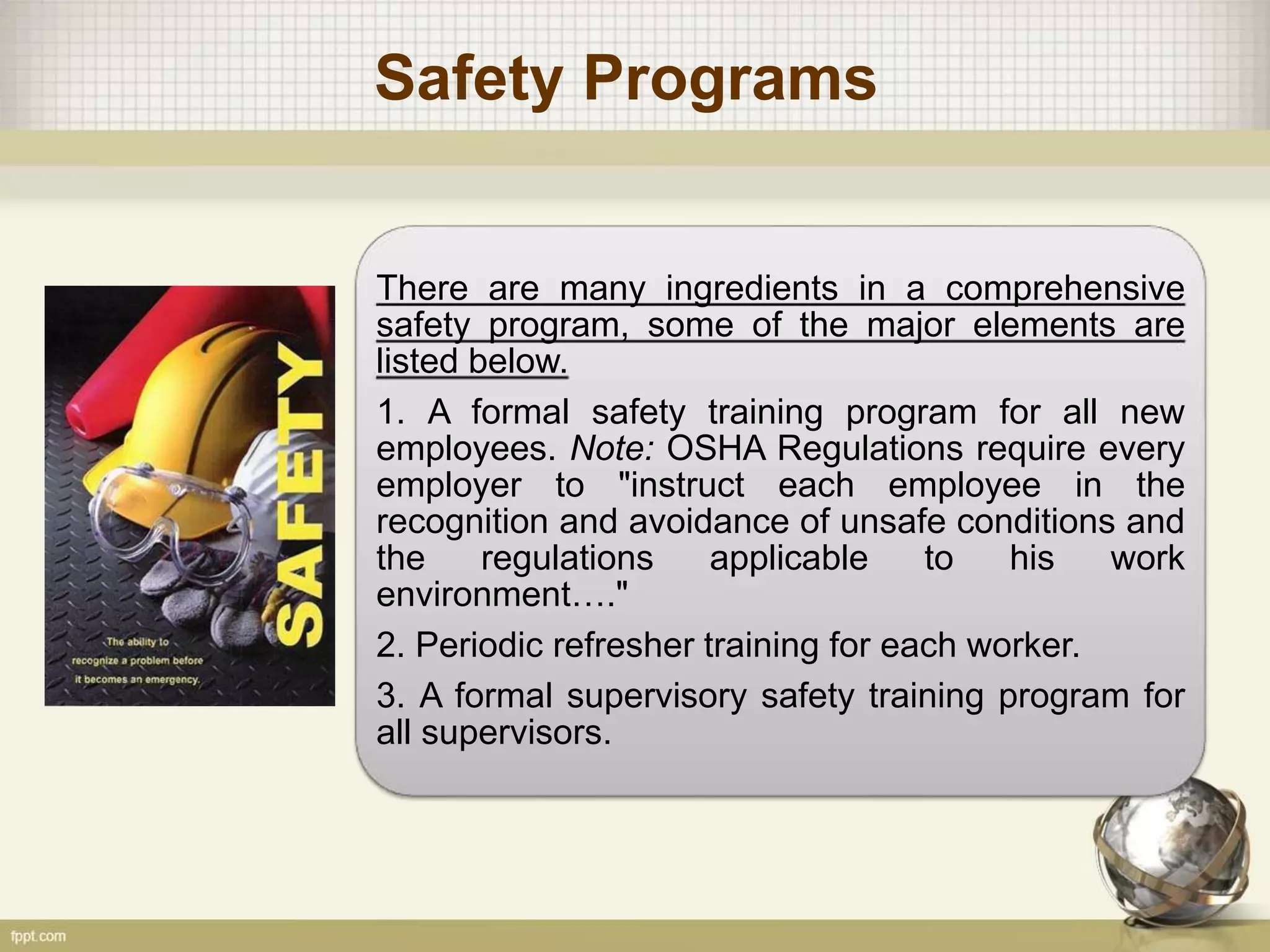 Safety Programs

SAFETY

The ability to recognize a problem before it becomes an emergency.

There are many ingredients in a comprehensive safety program, some of the major elements are listed below.

1. A formal safety training program for all new employees. Note: OSHA Regulations require every employer to "instruct each employee in the recognition and avoidance of unsafe conditions and the regulations applicable to his work environment…."

2. Periodic refresher training for each worker.

3. A formal supervisory safety training program for all supervisors.

fppt.com